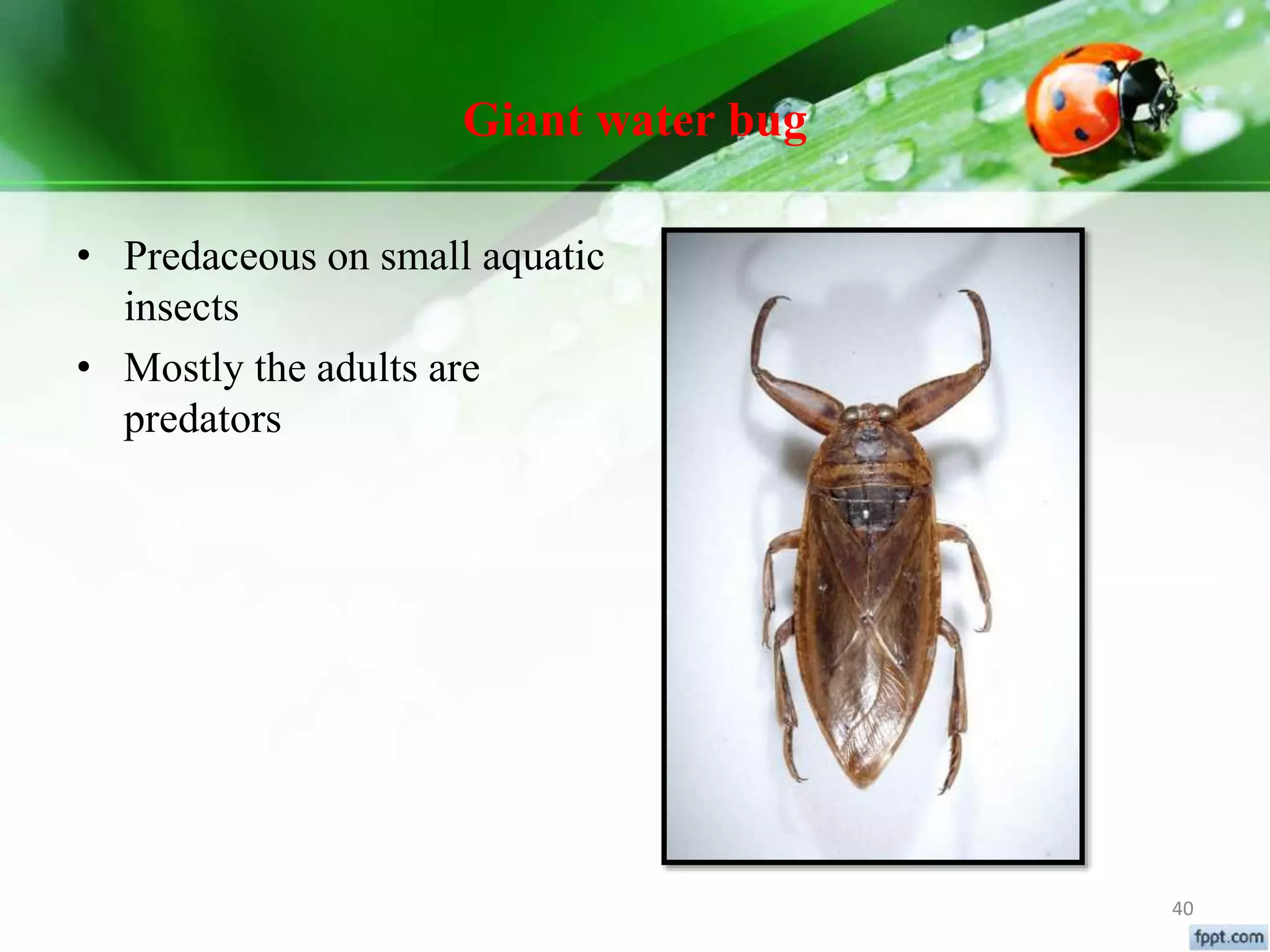 Giant water bug

• Predaceous on small aquatic insects
• Mostly the adults are predators

40

fppt.com